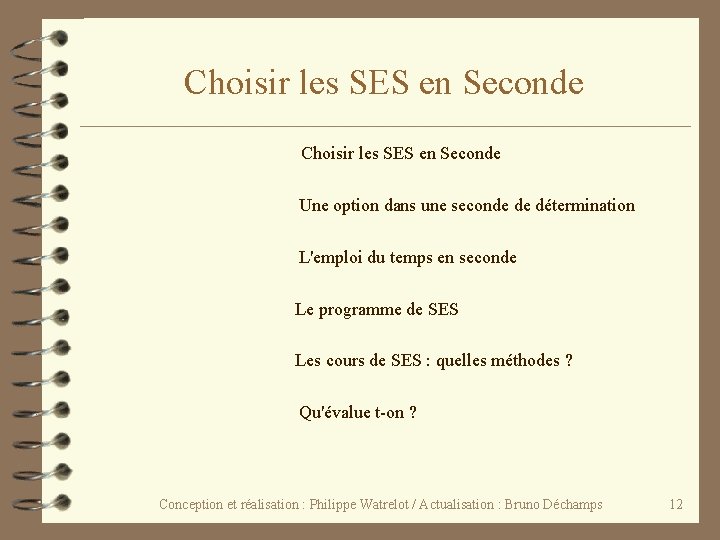 Choisir les SES en Seconde

Choisir les SES en Seconde

Une option dans une seconde de détermination

L'emploi du temps en seconde

Le programme de SES

Les cours de SES : quelles méthodes ?

Qu'évalue t-on ?

Conception et réalisation : Philippe Watrelot / Actualisation : Bruno Déchamps

12